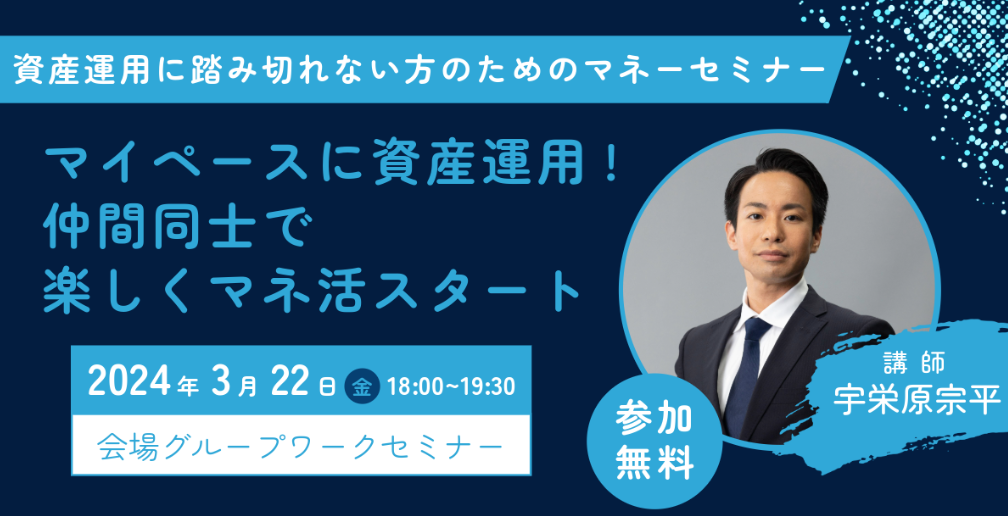 資産運用に踏み切れない方のためのマネーセミナー

マイペースに資産運用！
仲間同士で
楽しくマネ活スタート

2024年 3月 22日 金 18:00~19:30

会場グループワークセミナー

参加無料

講師
宇栄原宗平